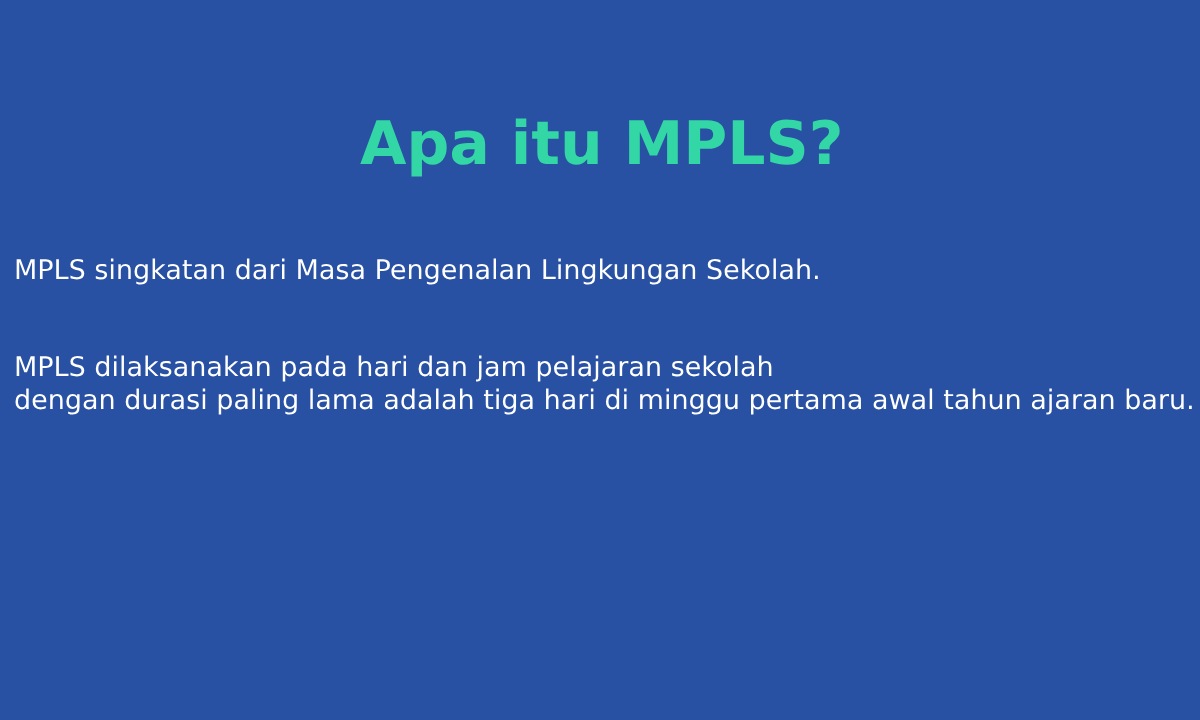 Apa itu MPLS?

MPLS singkatan dari Masa Pengenalan Lingkungan Sekolah.

MPLS dilaksanakan pada hari dan jam pelajaran sekolah dengan durasi paling lama adalah tiga hari di minggu pertama awal tahun ajaran baru.